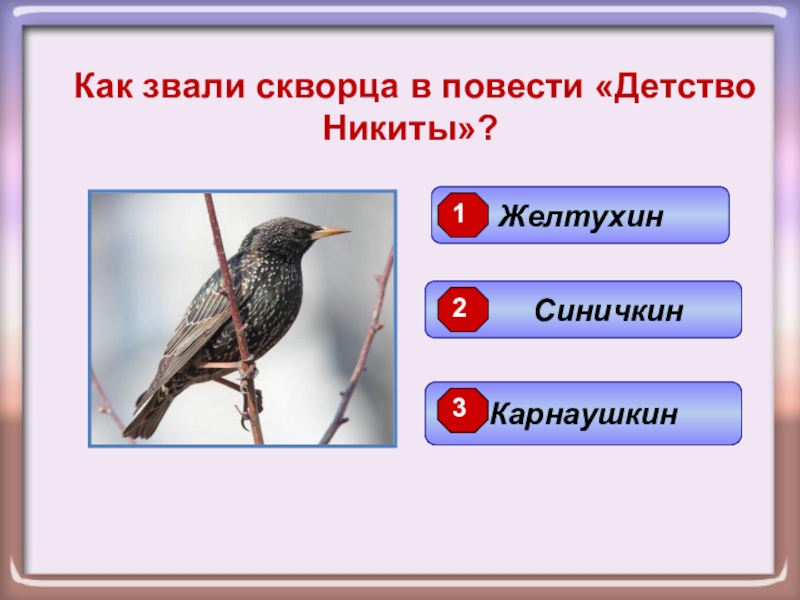 Как звали скворца в повести «Детство Никиты»?

1 Желтухин

2 Синичкин

3 Карнаушкин